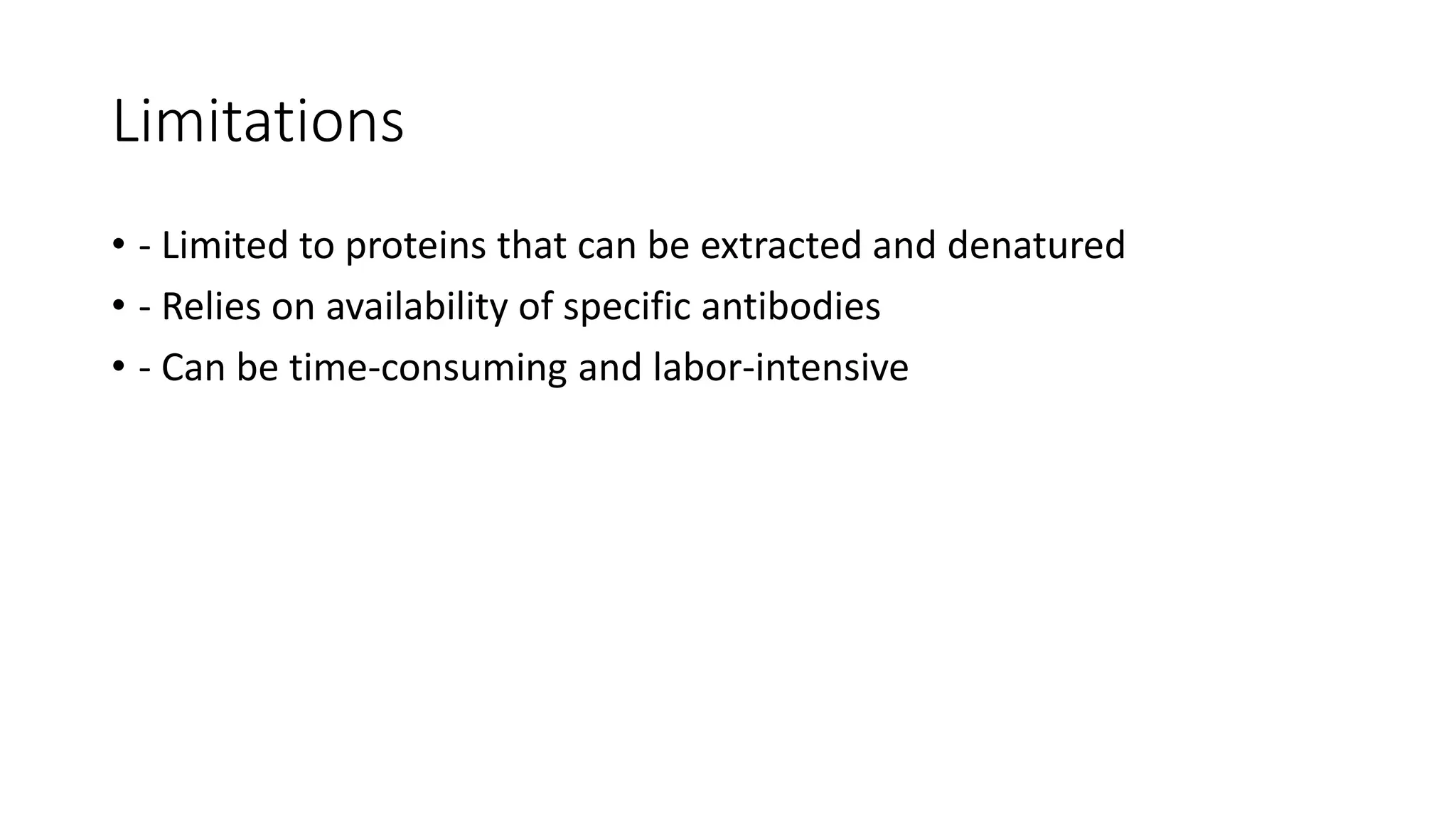 Limitations

• - Limited to proteins that can be extracted and denatured
• - Relies on availability of specific antibodies
• - Can be time-consuming and labor-intensive